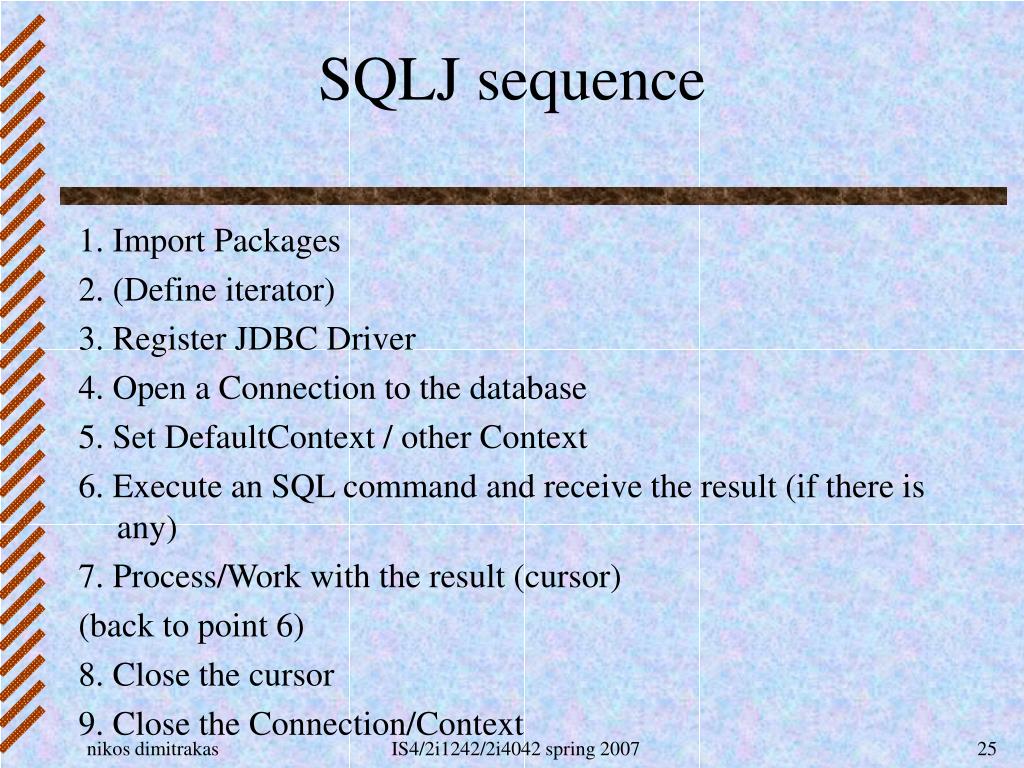 SQLJ sequence

1. Import Packages
2. (Define iterator)
3. Register JDBC Driver
4. Open a Connection to the database
5. Set DefaultContext / other Context
6. Execute an SQL command and receive the result (if there is any)
7. Process/Work with the result (cursor)
(back to point 6)
8. Close the cursor
9. Close the Connection/Context

nikos dimitrakas
IS4/2i1242/2i4042 spring 2007
25